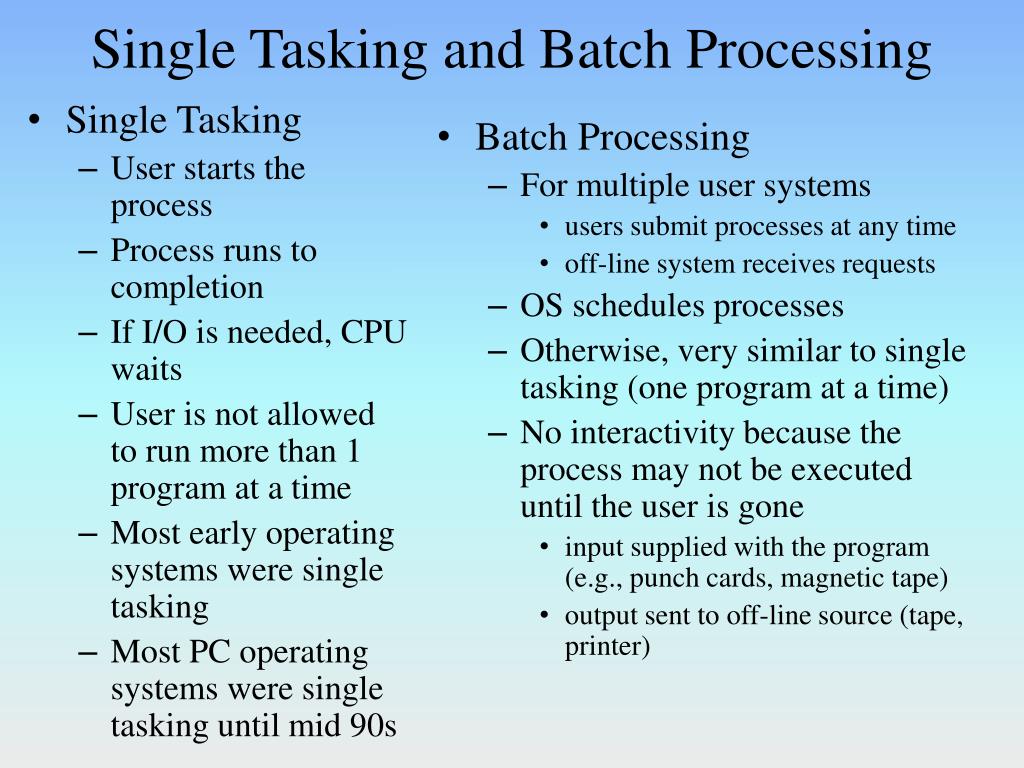 Single Tasking and Batch Processing

• Single Tasking
– User starts the process
– Process runs to completion
– If I/O is needed, CPU waits
– User is not allowed to run more than 1 program at a time
– Most early operating systems were single tasking
– Most PC operating systems were single tasking until mid 90s

• Batch Processing
– For multiple user systems
• users submit processes at any time
• off-line system receives requests
– OS schedules processes
– Otherwise, very similar to single tasking (one program at a time)
– No interactivity because the process may not be executed until the user is gone
• input supplied with the program (e.g., punch cards, magnetic tape)
• output sent to off-line source (tape, printer)